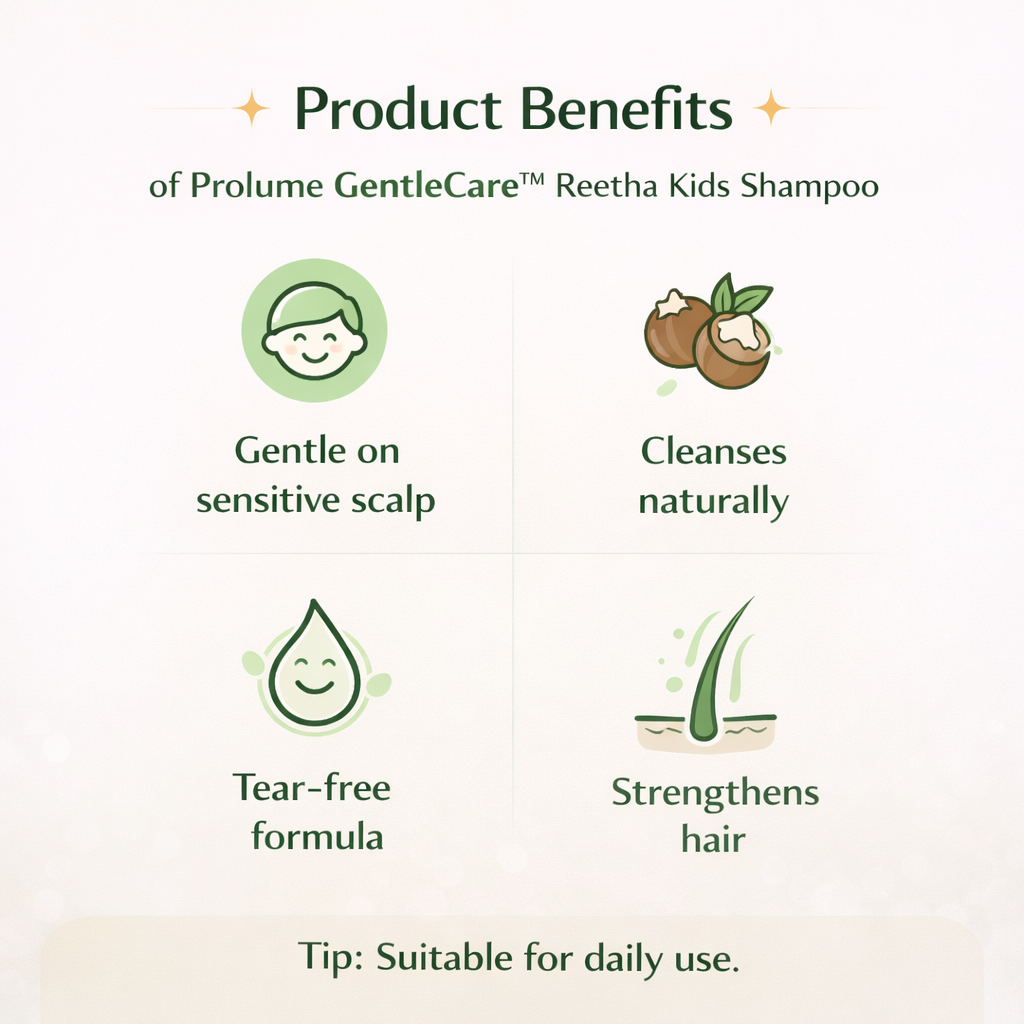 Product Benefits

of Prolume GentleCare™ Reetha Kids Shampoo

Gentle on sensitive scalp

Cleanses naturally

Tear-free formula

Strengthens hair

Tip: Suitable for daily use.